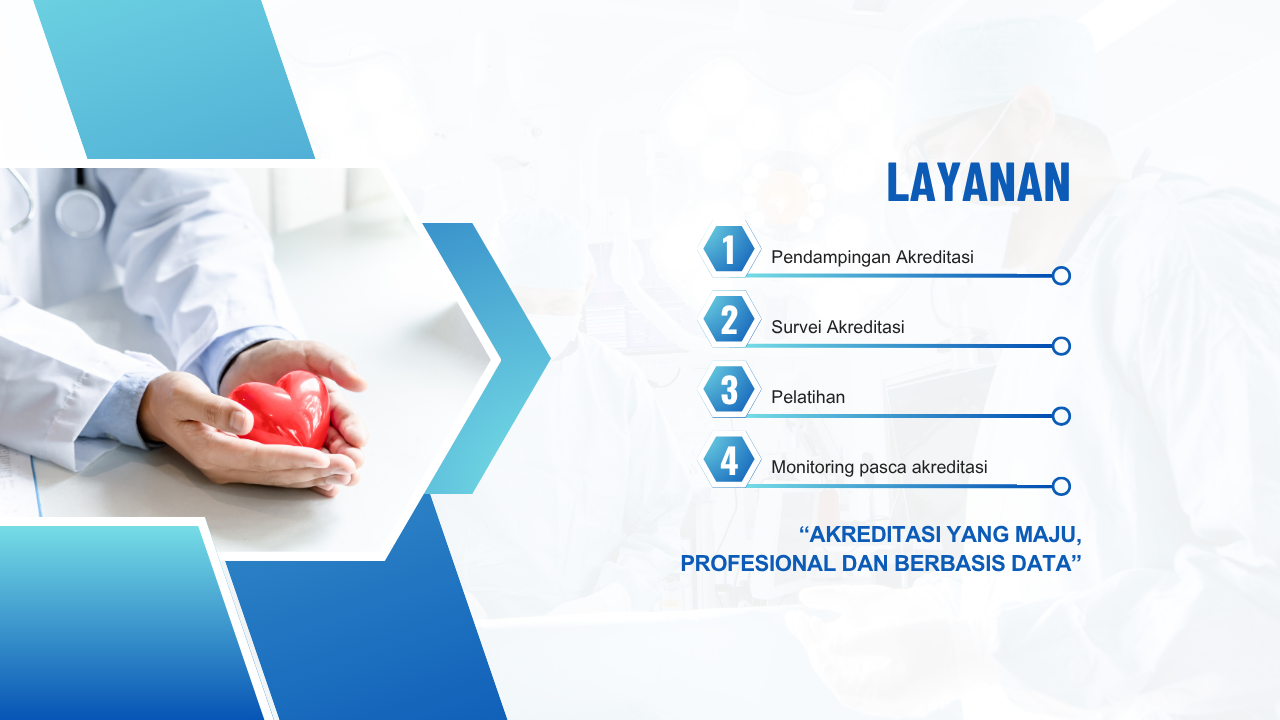 LAYANAN

1 Pendampingan Akreditasi

2 Survei Akreditasi

3 Pelatihan

4 Monitoring pasca akreditasi

“AKREDITASI YANG MAJU, PROFESIONAL DAN BERBASIS DATA”